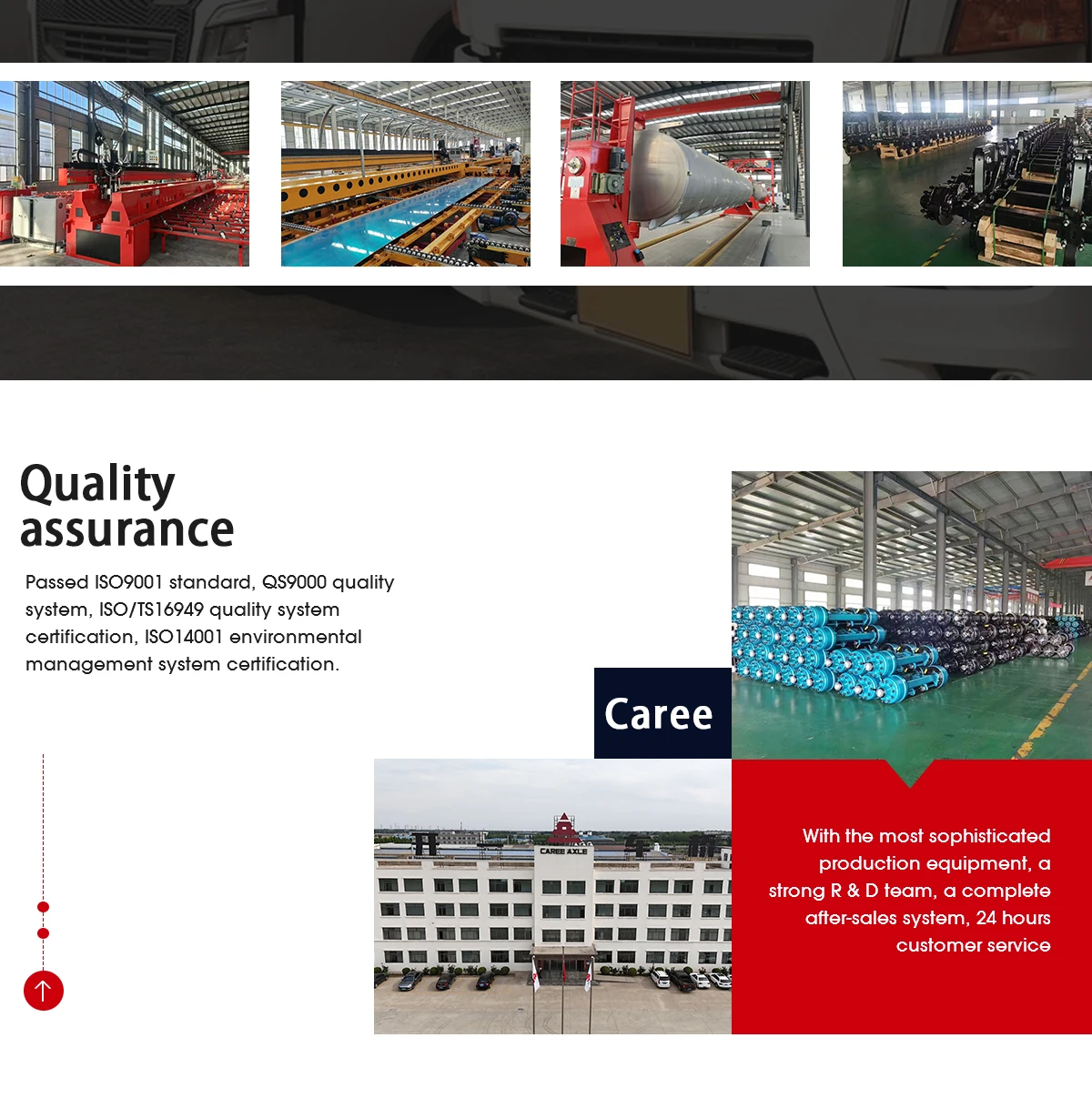 Quality assurance

Passed ISO9001 standard, QS9000 quality system, ISO/TS16949 quality system certification, ISO14001 environmental management system certification.

Caree

CAREE AXLE

With the most sophisticated production equipment, a strong R & D team, a complete after-sales system, 24 hours customer service